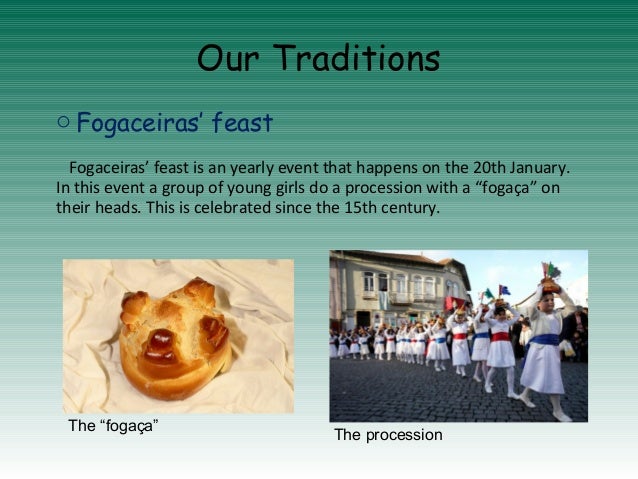 Our Traditions

○ Fogaceiras' feast

Fogaceiras' feast is an yearly event that happens on the 20th January. In this event a group of young girls do a procession with a "fogaça" on their heads. This is celebrated since the 15th century.

The "fogaça"

The procession